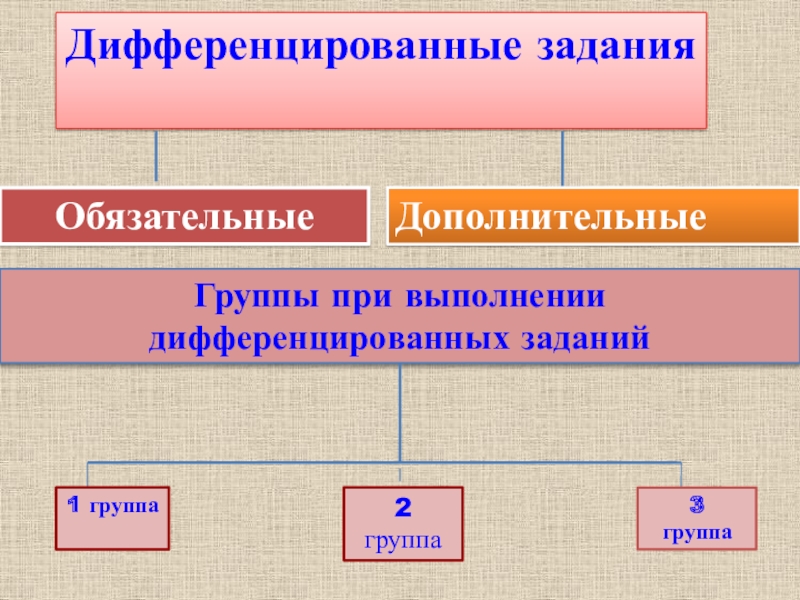 Дифференцированные задания

Обязательные

Дополнительные

Группы при выполнении дифференцированных заданий

1 группа

2 группа

3 группа